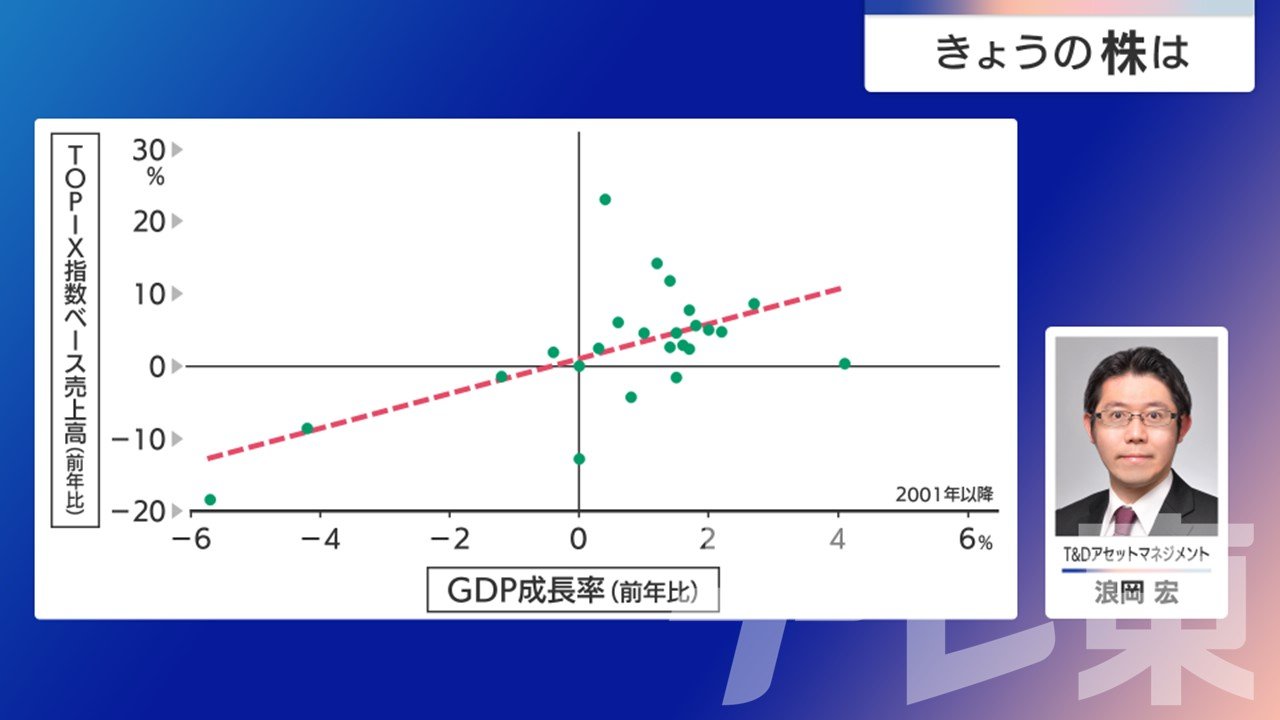 きょうの株は

TOPIX指数ベース売上高（前年比）

30
%
20
10
0
−10
−20

2001年以降

−6
−4
−2
0
2
4
6%

GDP成長率（前年比）

T&Dアセットマネジメント
浪岡 宏

テレ東